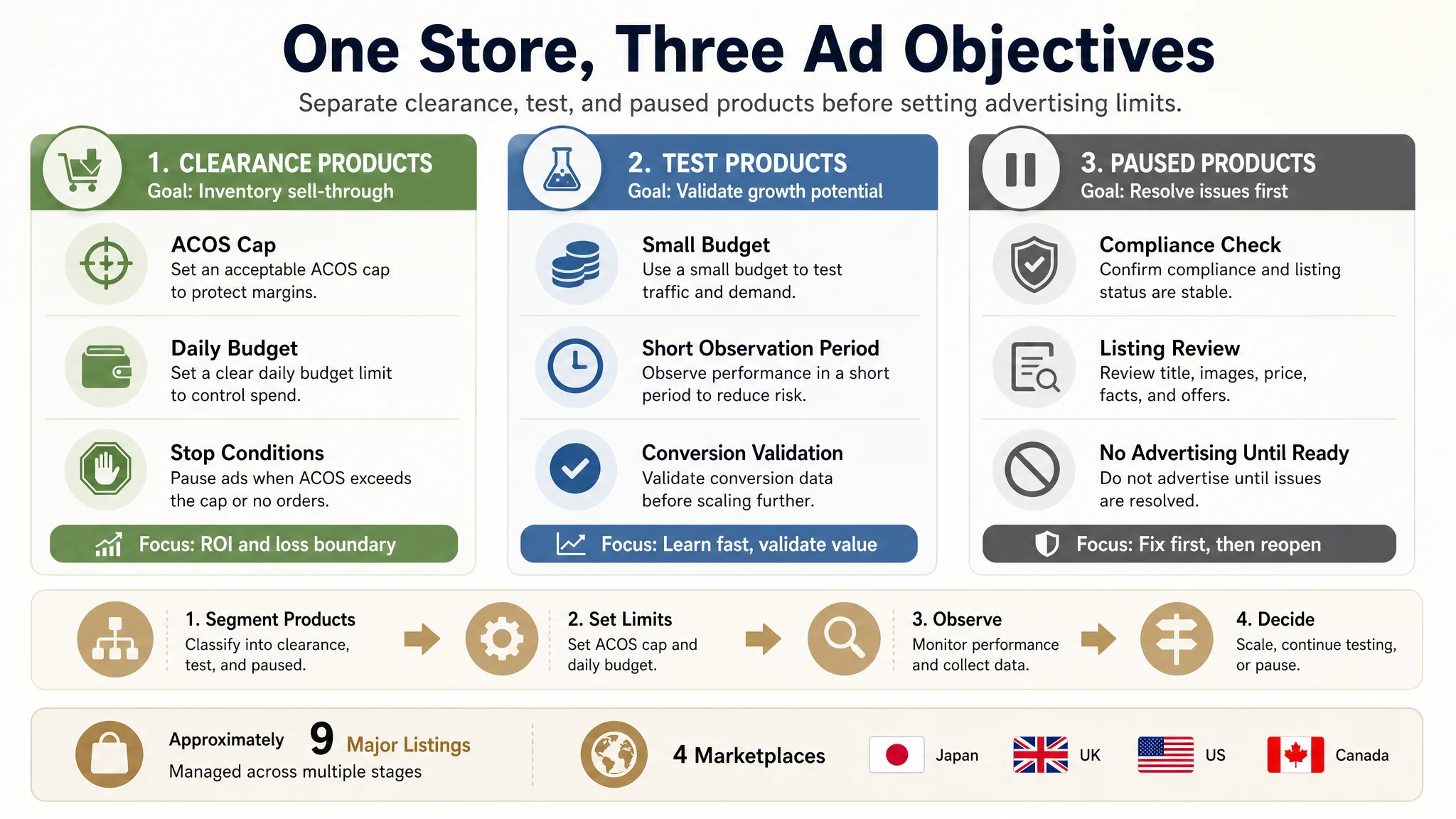 One Store, Three Ad Objectives

Separate clearance, test, and paused products before setting advertising limits.

1. CLEARANCE PRODUCTS
Goal: Inventory sell-through

ACOS Cap
Set an acceptable ACOS cap to protect margins.

Daily Budget
Set a clear daily budget limit to control spend.

Stop Conditions
Pause ads when ACOS exceeds the cap or no orders.

Focus: ROI and loss boundary

2. TEST PRODUCTS
Goal: Validate growth potential

Small Budget
Use a small budget to test traffic and demand.

Short Observation Period
Observe performance in a short period to reduce risk.

Conversion Validation
Validate conversion data before scaling further.

Focus: Learn fast, validate value

3. PAUSED PRODUCTS
Goal: Resolve issues first

Compliance Check
Confirm compliance and listing status are stable.

Listing Review
Review title, images, price, facts, and offers.

No Advertising Until Ready
Do not advertise until issues are resolved.

Focus: Fix first, then reopen

1. Segment Products
Classify into clearance, test, and paused.

2. Set Limits
Set ACOS cap and daily budget.

3. Observe
Monitor performance and collect data.

4. Decide
Scale, continue testing, or pause.

Approximately 9 Major Listings
Managed across multiple stages

4 Marketplaces
Japan
UK
US
Canada